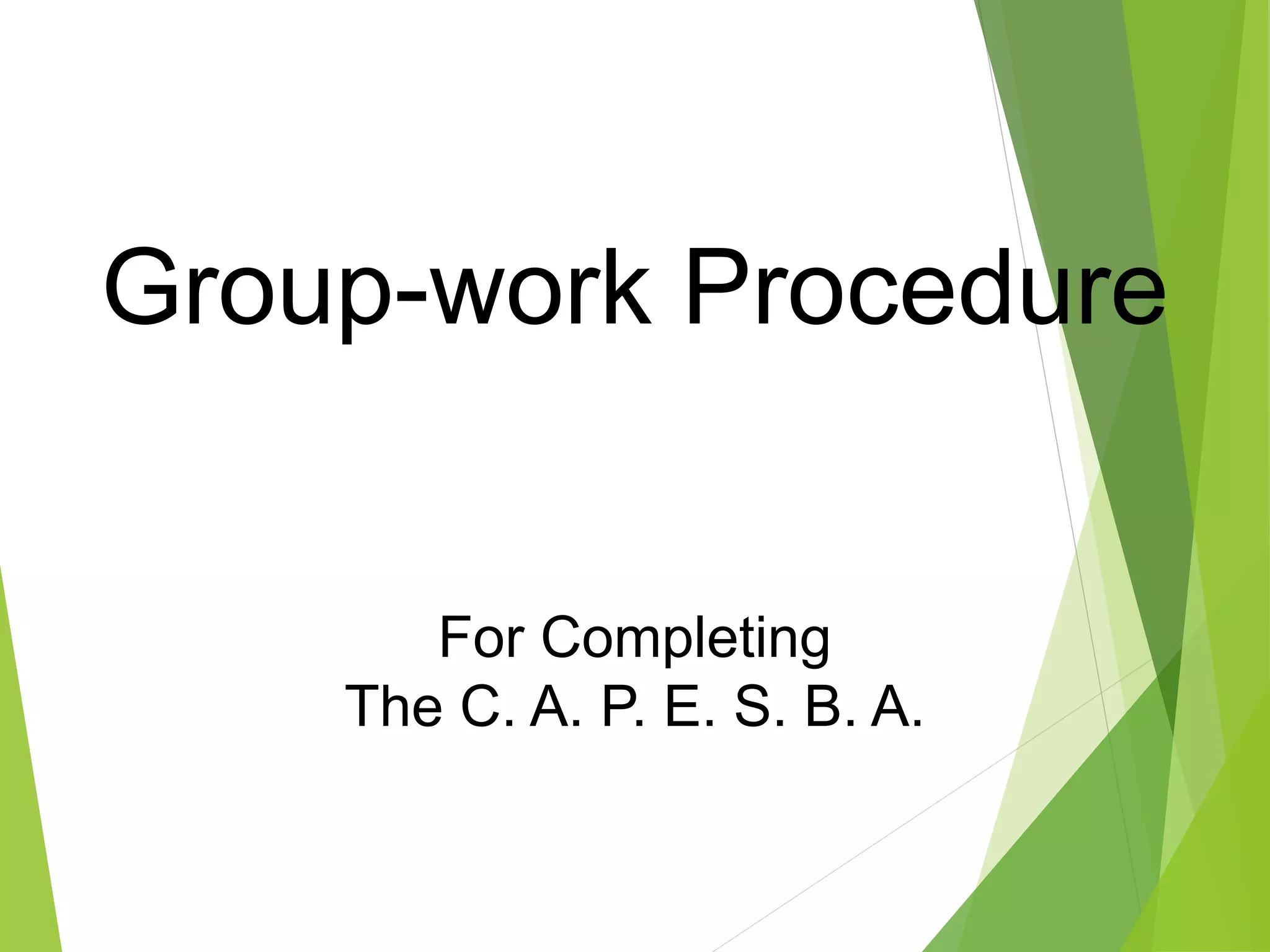 Group-work Procedure

For Completing
The C. A. P. E. S. B. A.